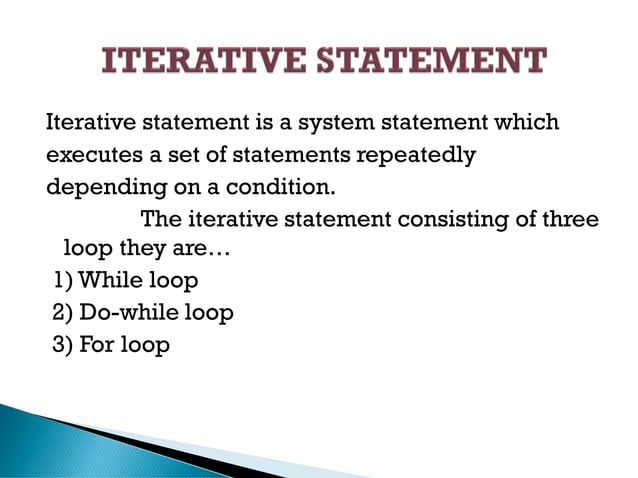 ITERATIVE STATEMENT

Iterative statement is a system statement which executes a set of statements repeatedly depending on a condition.

The iterative statement consisting of three loop they are…

1) While loop
2) Do-while loop
3) For loop